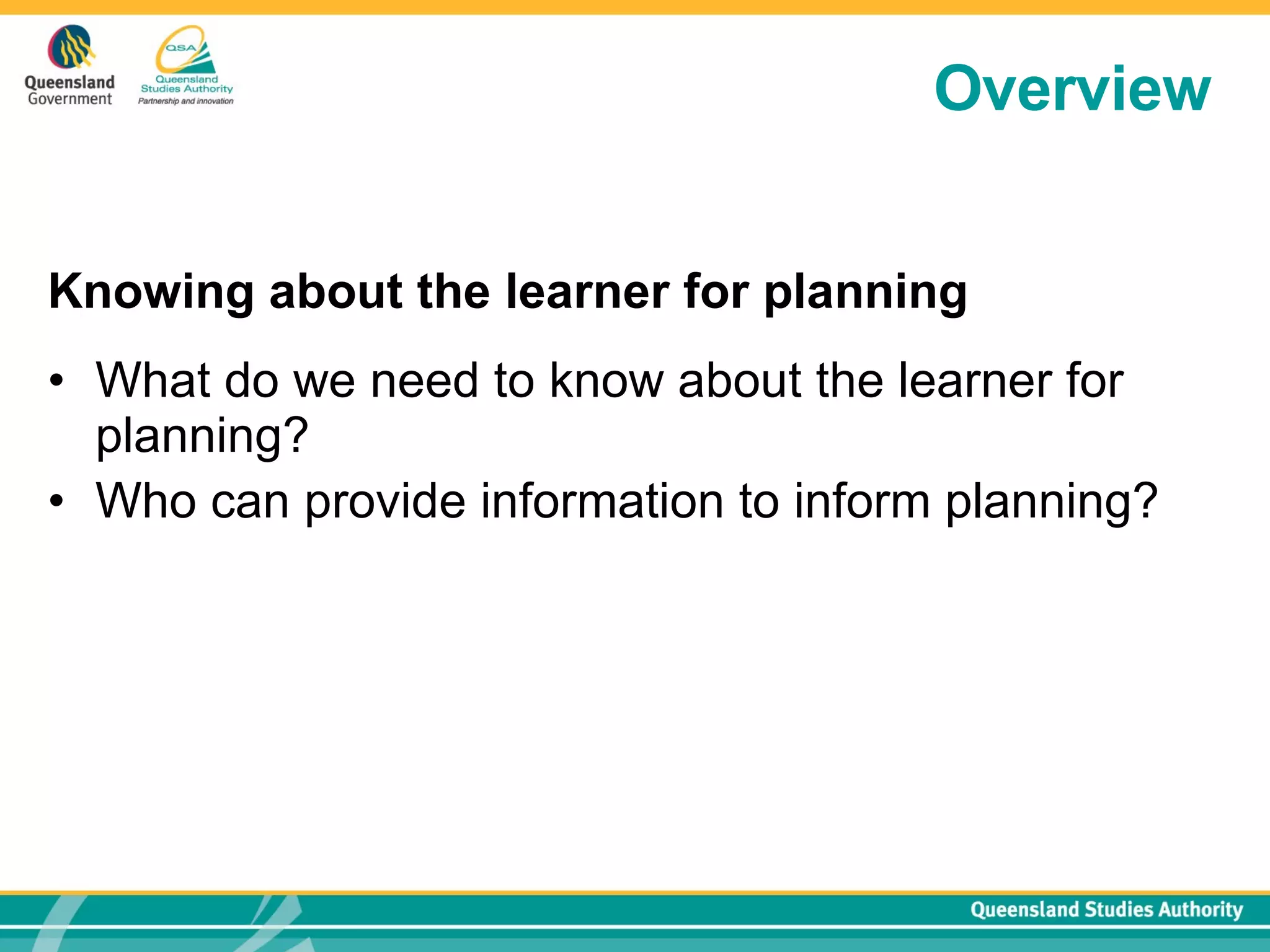 Queensland Government

QSA
Queensland Studies Authority
Partnership and innovation

Overview

Knowing about the learner for planning

• What do we need to know about the learner for planning?
• Who can provide information to inform planning?

Queensland Studies Authority